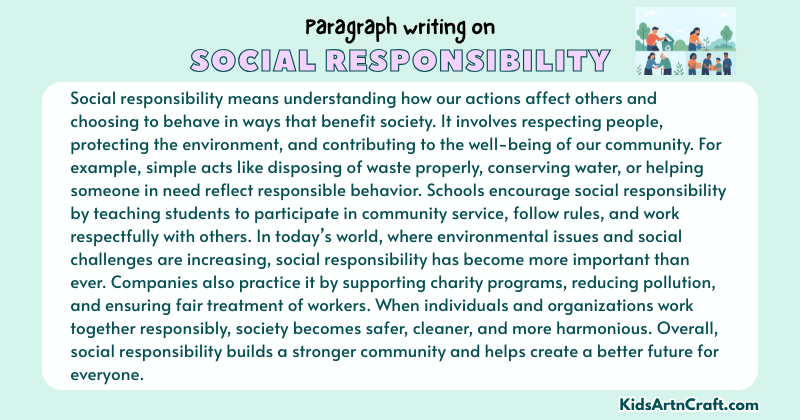 Paragraph writing on
SOCIAL RESPONSIBILITY

Social responsibility means understanding how our actions affect others and choosing to behave in ways that benefit society. It involves respecting people, protecting the environment, and contributing to the well-being of our community. For example, simple acts like disposing of waste properly, conserving water, or helping someone in need reflect responsible behavior. Schools encourage social responsibility by teaching students to participate in community service, follow rules, and work respectfully with others. In today's world, where environmental issues and social challenges are increasing, social responsibility has become more important than ever. Companies also practice it by supporting charity programs, reducing pollution, and ensuring fair treatment of workers. When individuals and organizations work together responsibly, society becomes safer, cleaner, and more harmonious. Overall, social responsibility builds a stronger community and helps create a better future for everyone.

KidsArtnCraft.com